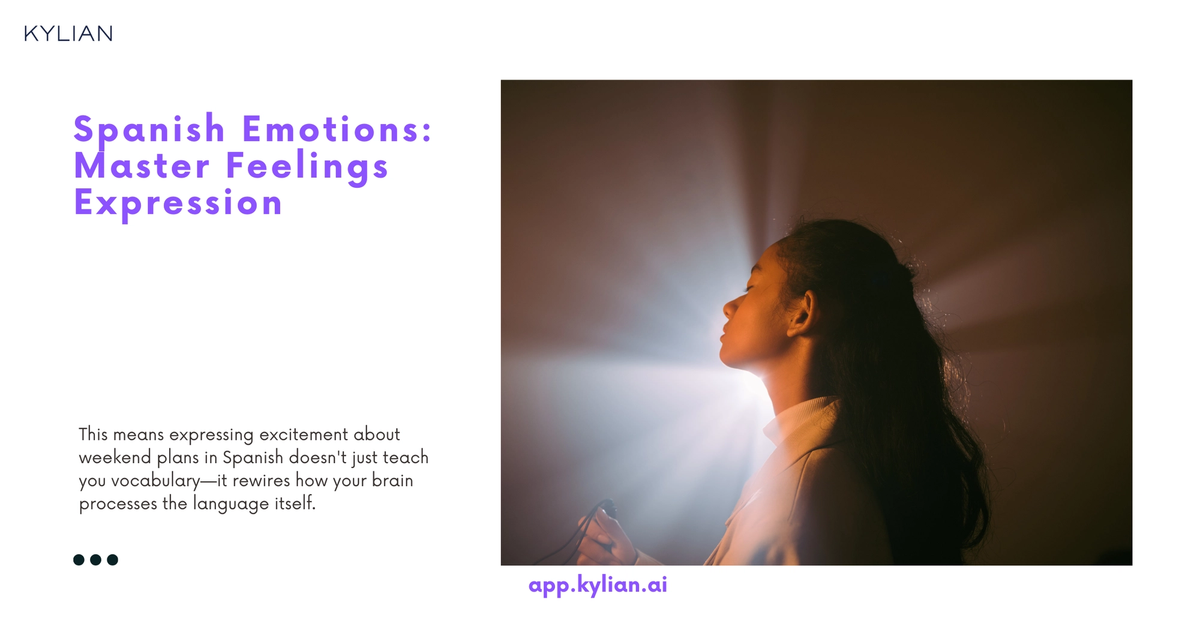 KYLIAN

Spanish Emotions: Master Feelings Expression

This means expressing excitement about weekend plans in Spanish doesn't just teach you vocabulary—it rewires how your brain processes the language itself.

app.kylian.ai